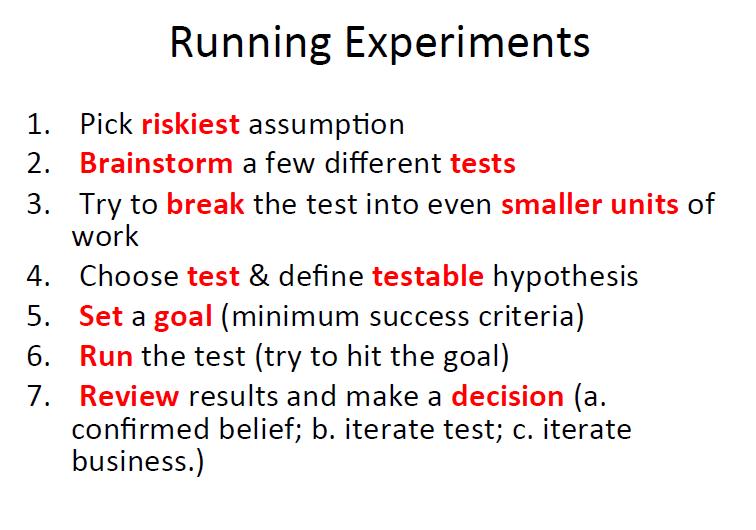 Running Experiments

1. Pick riskiest assumption
2. Brainstorm a few different tests
3. Try to break the test into even smaller units of work
4. Choose test & define testable hypothesis
5. Set a goal (minimum success criteria)
6. Run the test (try to hit the goal)
7. Review results and make a decision (a. confirmed belief; b. iterate test; c. iterate business.)